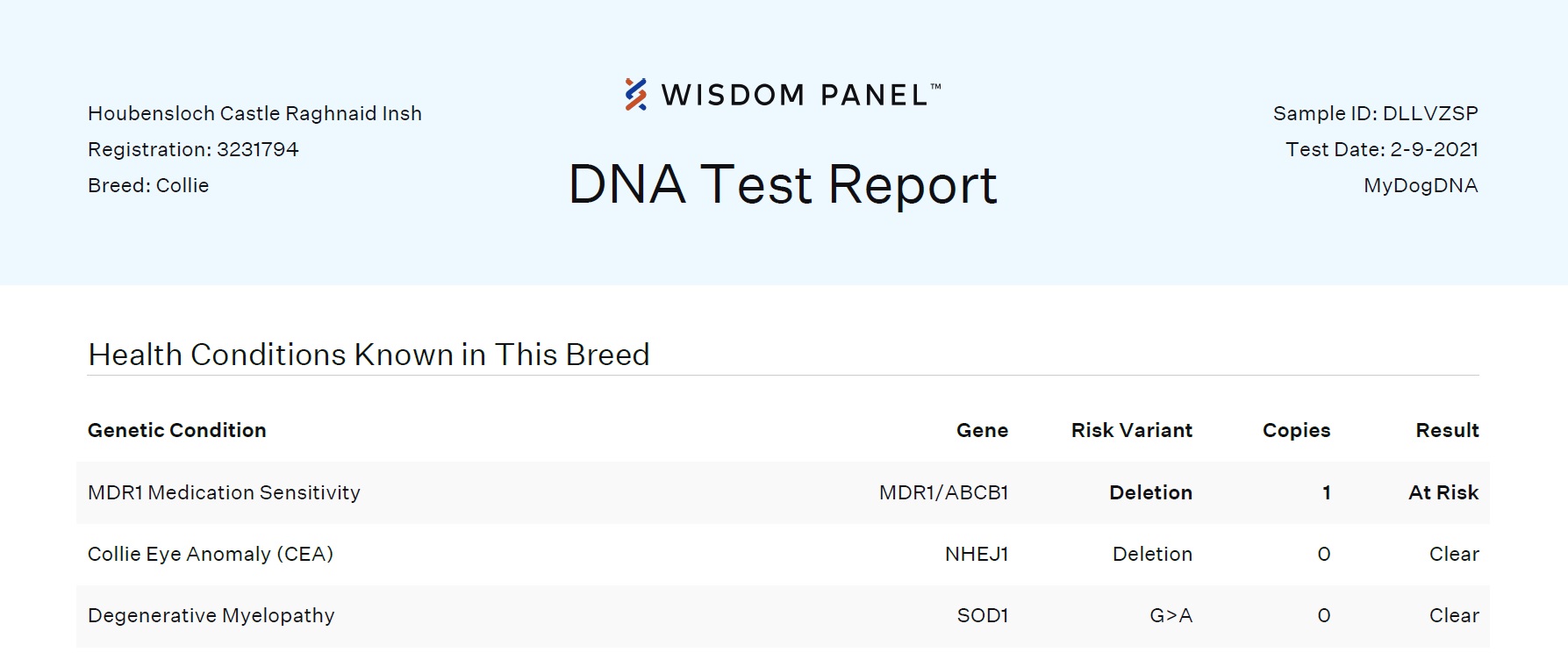 Houbensloch Castle Raghnaid Insh
Registration: 3231794
Breed: Collie

WISDOM PANEL™

DNA Test Report

Sample ID: DLLVZSP
Test Date: 2-9-2021
MyDogDNA

Health Conditions Known in This Breed

| Genetic Condition | Gene | Risk Variant | Copies | Result |
|---|---|---|---|---|
| MDR1 Medication Sensitivity | MDR1/ABCB1 | Deletion | 1 | At Risk |
| Collie Eye Anomaly (CEA) | NHEJ1 | Deletion | 0 | Clear |
| Degenerative Myelopathy | SOD1 | G>A | 0 | Clear |